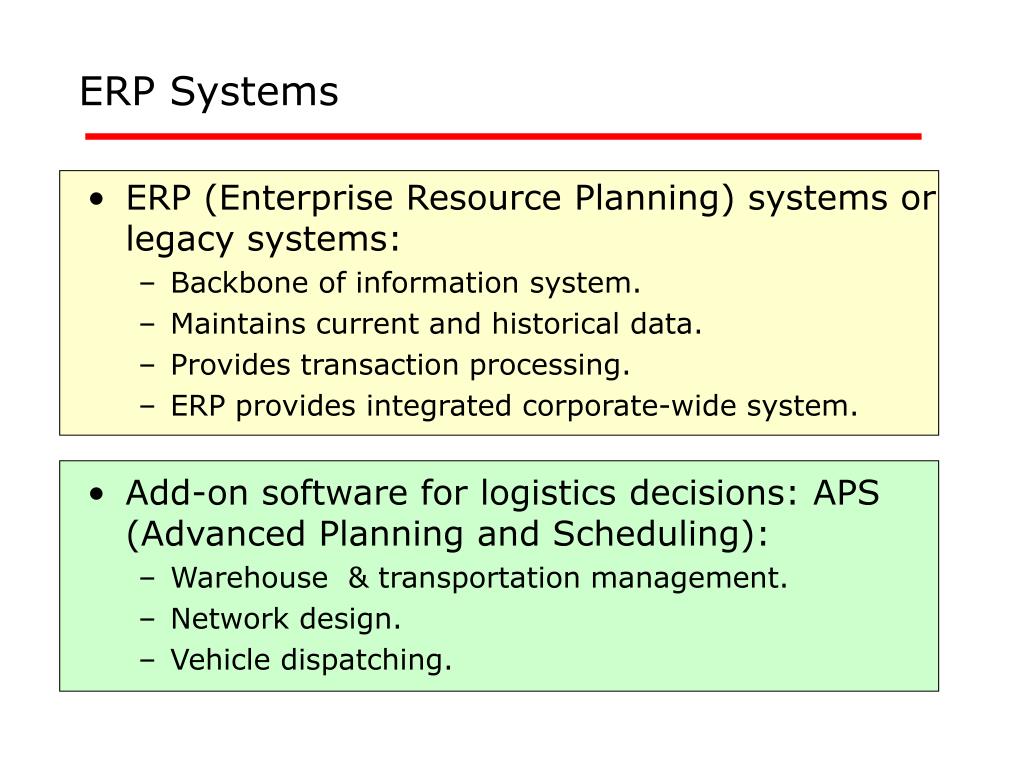 ERP Systems

• ERP (Enterprise Resource Planning) systems or legacy systems:
– Backbone of information system.
– Maintains current and historical data.
– Provides transaction processing.
– ERP provides integrated corporate-wide system.

• Add-on software for logistics decisions: APS (Advanced Planning and Scheduling):
– Warehouse & transportation management.
– Network design.
– Vehicle dispatching.